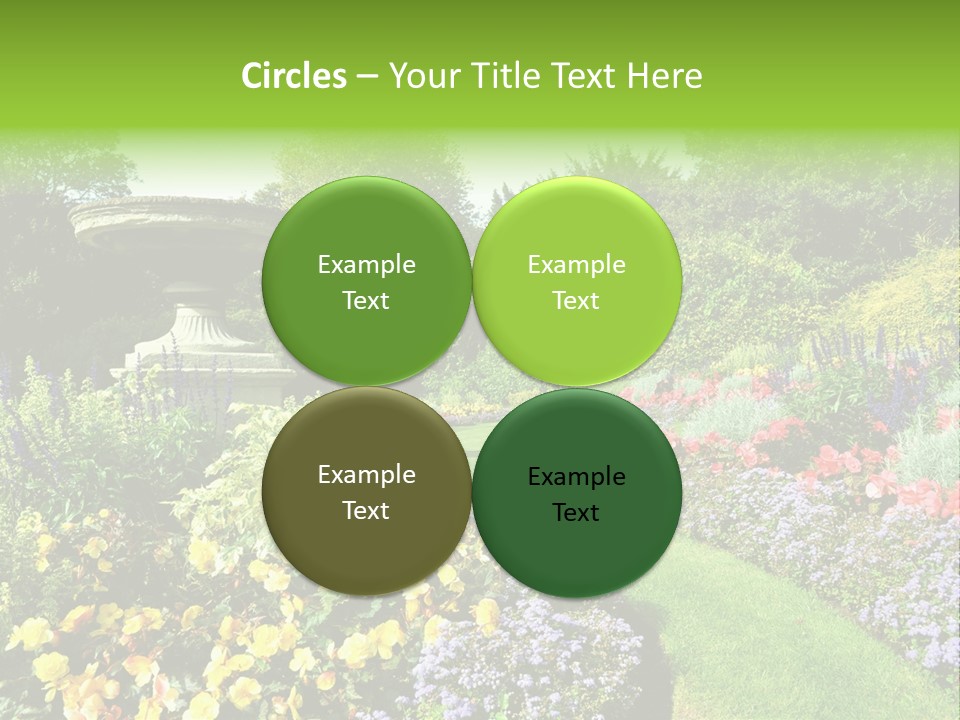 Circles – Your Title Text Here

Example Text

Example Text

Example Text

Example Text